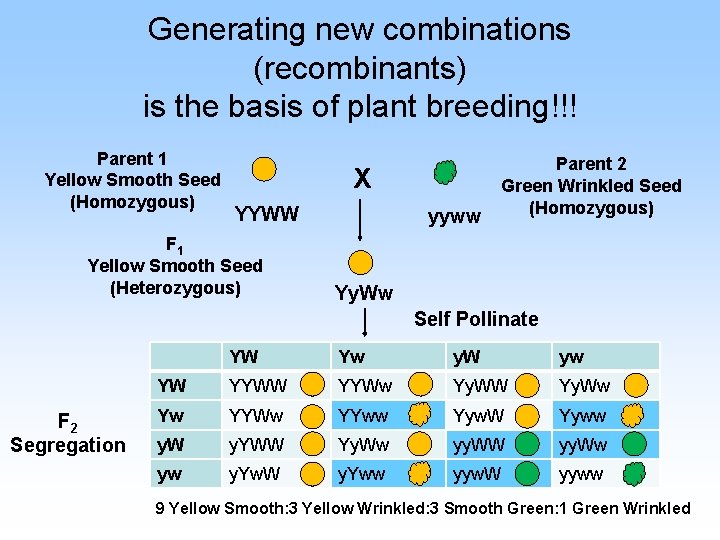 Generating new combinations (recombinants) is the basis of plant breeding!!!

Parent 1
Yellow Smooth Seed
(Homozygous)

YYWW

X

yyww

Parent 2
Green Wrinkled Seed
(Homozygous)

$F_1$
Yellow Smooth Seed
(Heterozygous)

YyWw

Self Pollinate

$F_2$
Segregation

| | YW | Yw | yW | yw |
|---|---|---|---|---|
| YW | YYWW | YYWw | YyWW | YyWw |
| Yw | YYWw | YYww | YywW | Yyww |
| yW | yYWW | YyWw | yyWW | yyWw |
| yw | yYwW | yYww | yywW | yyww |

9 Yellow Smooth:3 Yellow Wrinkled:3 Smooth Green:1 Green Wrinkled